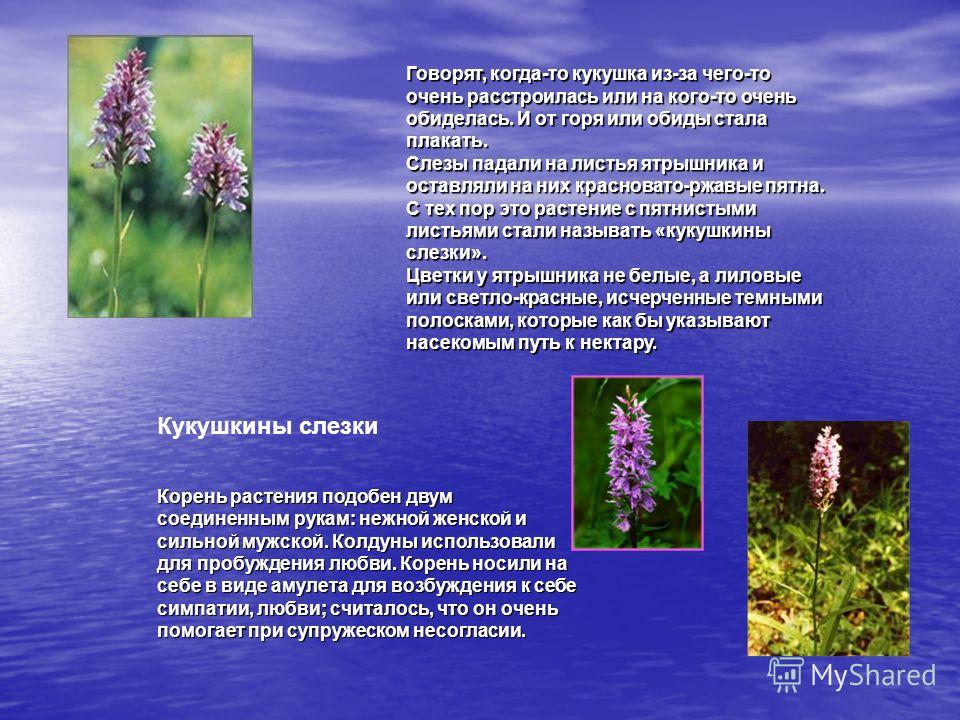 Говорят, когда-то кукушка из-за чего-то очень расстроилась или на кого-то очень обиделась. И от горя или обиды стала плакать.
Слезы падали на листья ятрышника и оставляли на них красновато-ржавые пятна.
С тех пор это растение с пятнистыми листьями стали называть «кукушкины слезки».
Цветки у ятрышника не белые, а лиловые или светло-красные, исчерченные темными полосками, которые как бы указывают насекомым путь к нектару.

Кукушкины слезки

Корень растения подобен двум соединенным рукам: нежной женской и сильной мужской. Колдуны использовали для пробуждения любви. Корень носили на себе в виде амулета для возбуждения к себе симпатии, любви; считалось, что он очень помогает при супружеском несогласии.

MyShared